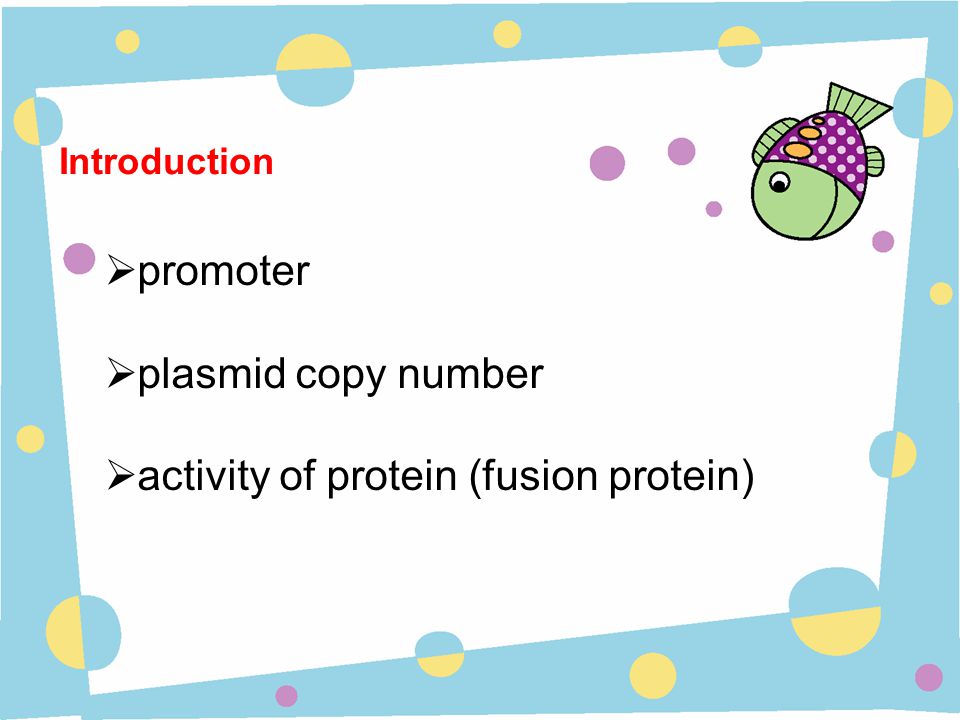 Introduction

➢promoter

➢plasmid copy number

➢activity of protein (fusion protein)